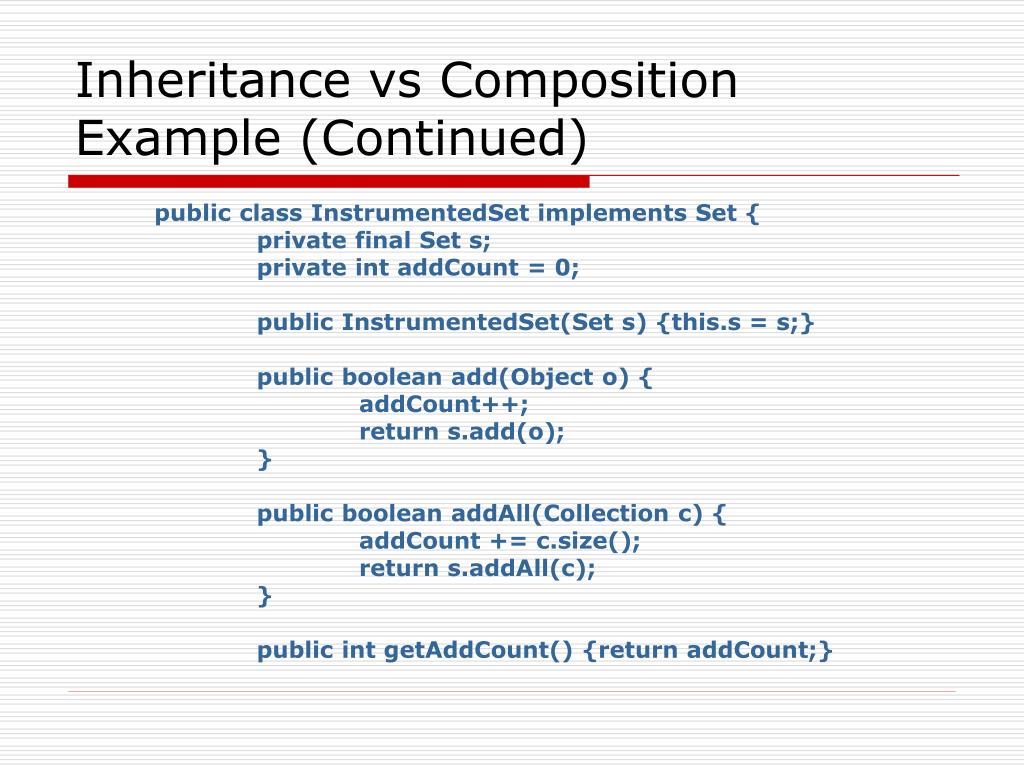 Inheritance vs Composition Example (Continued)

public class InstrumentedSet implements Set {
private final Set s;
private int addCount = 0;

public InstrumentedSet(Set s) {this.s = s;}

public boolean add(Object o) {
addCount++;
return s.add(o);
}

public boolean addAll(Collection c) {
addCount += c.size();
return s.addAll(c);
}

public int getAddCount() {return addCount;}